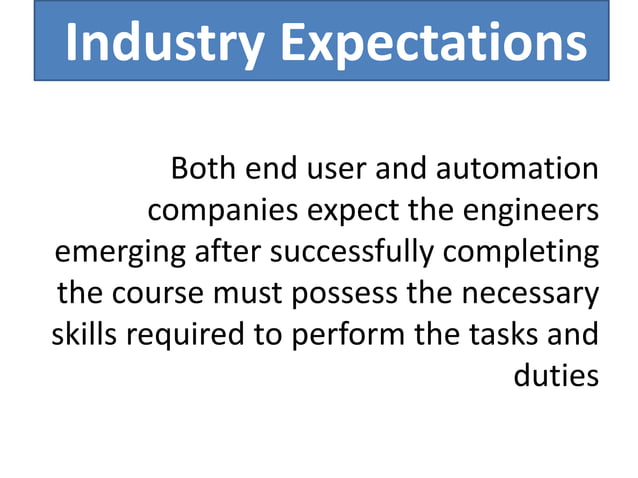 Industry Expectations

Both end user and automation companies expect the engineers emerging after successfully completing the course must possess the necessary skills required to perform the tasks and duties